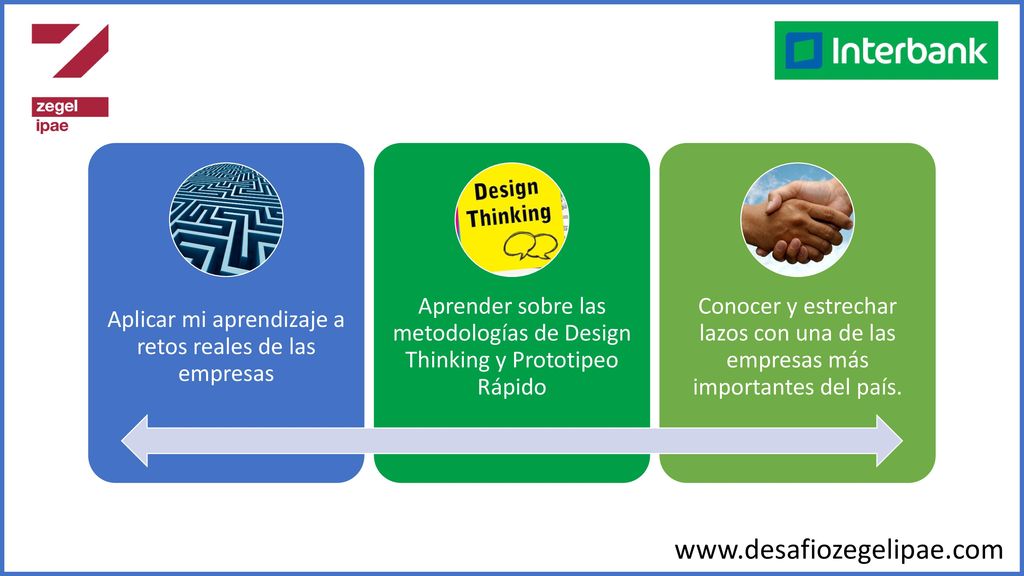 zegel
ipae

Interbank

Aplicar mi aprendizaje a retos reales de las empresas

Design Thinking

Aprender sobre las metodologías de Design Thinking y Prototipeo Rápido

Conocer y estrechar lazos con una de las empresas más importantes del país.

www.desafiozegelipae.com